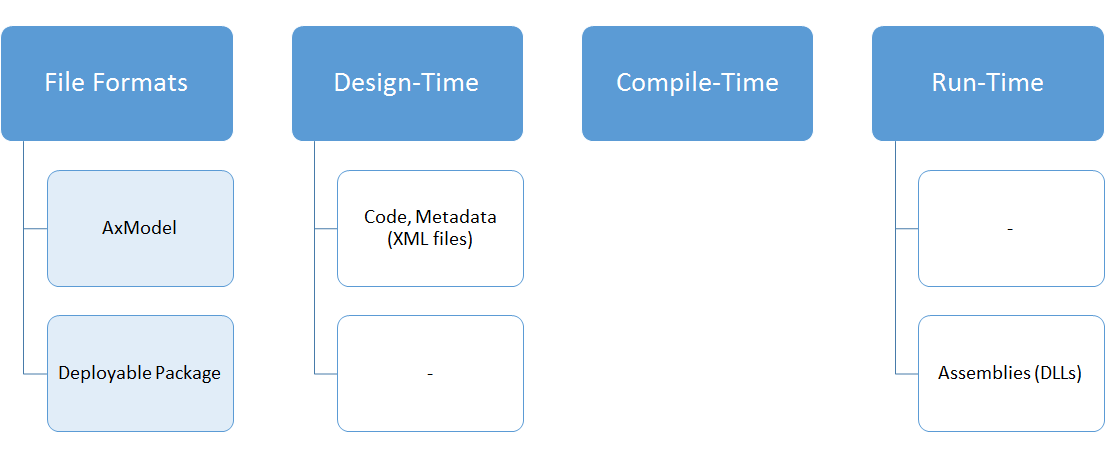 File Formats

AxModel

Deployable Package

Design-Time

Code, Metadata (XML files)

-

Compile-Time

Run-Time

-

Assemblies (DLLs)